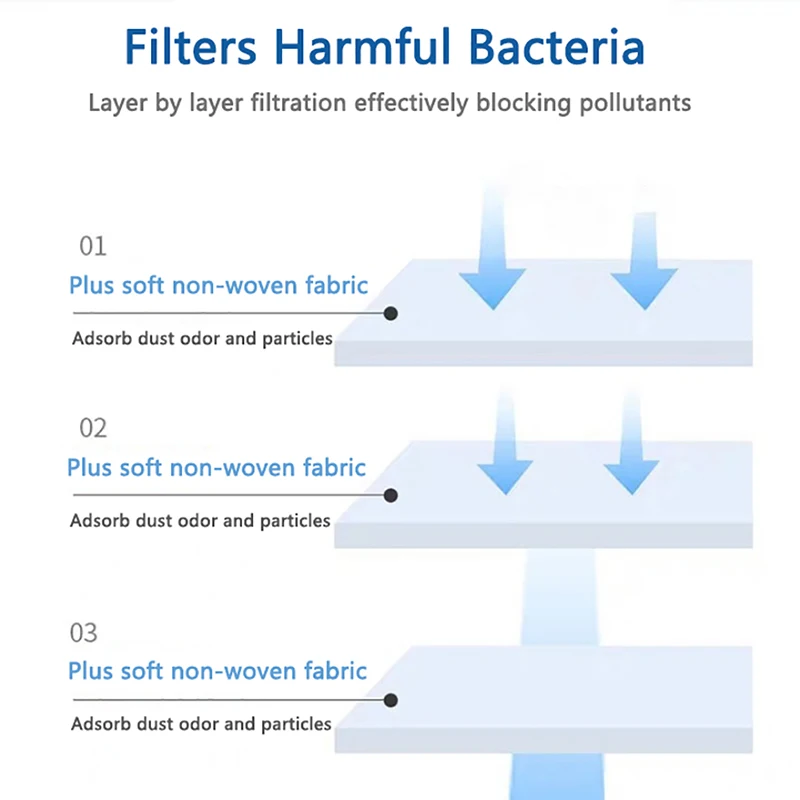 Filters Harmful Bacteria

Layer by layer filtration effectively blocking pollutants

01

Plus soft non-woven fabric

Adsorb dust odor and particles

02

Plus soft non-woven fabric

Adsorb dust odor and particles

03

Plus soft non-woven fabric

Adsorb dust odor and particles